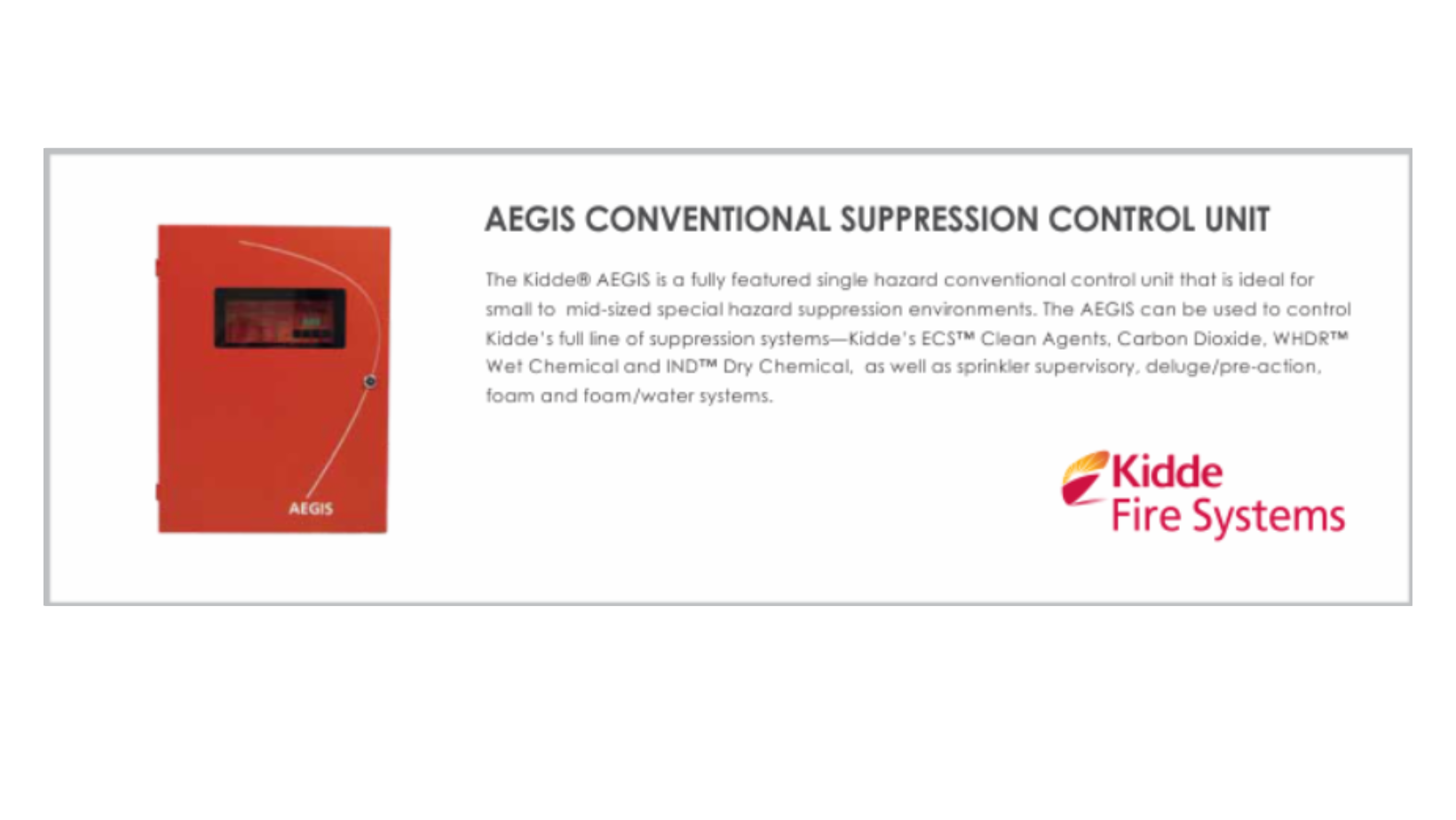 AEGIS

AEGIS CONVENTIONAL SUPPRESSION CONTROL UNIT

The Kidde® AEGIS is a fully featured single hazard conventional control unit that is ideal for small to mid-sized special hazard suppression environments. The AEGIS can be used to control Kidde's full line of suppression systems—Kidde's ECS™ Clean Agents, Carbon Dioxide, WHDR™ Wet Chemical and IND™ Dry Chemical, as well as sprinkler supervisory, deluge/pre-action, foam and foam/water systems.

Kidde
Fire Systems